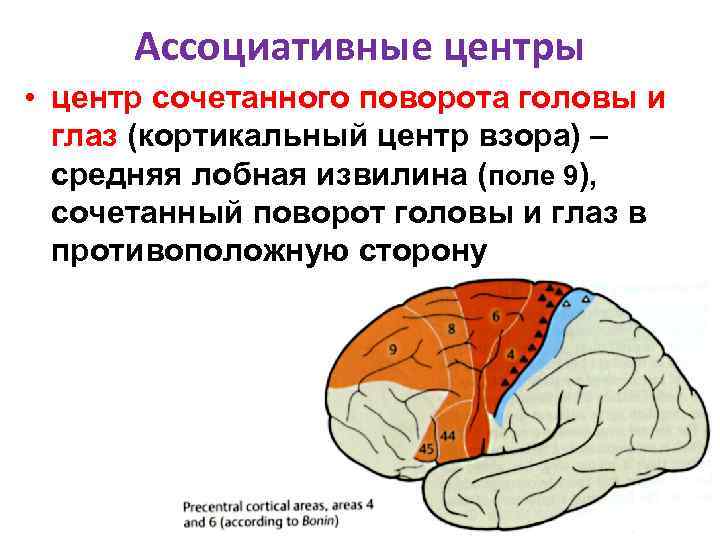 Ассоциативные центры

• центр сочетанного поворота головы и глаз (кортикальный центр взора) – средняя лобная извилина (поле 9), сочетанный поворот головы и глаз в противоположную сторону

9
8
6
4
44
45

Precentral cortical areas, areas 4 and 6 (according to Bonin)